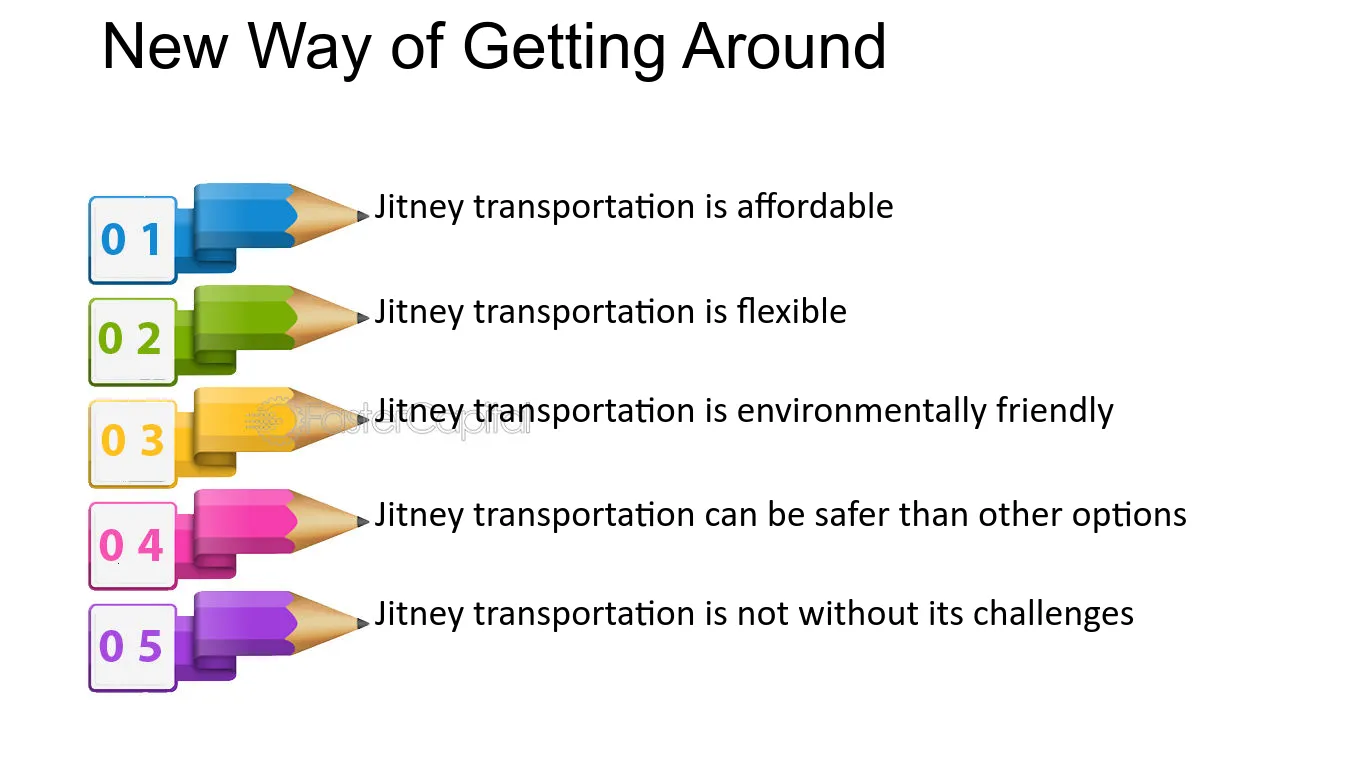 New Way of Getting Around

0 1
Jitney transportation is affordable

0 2
Jitney transportation is flexible

0 3
Jitney transportation is environmentally friendly

0 4
Jitney transportation can be safer than other options

0 5
Jitney transportation is not without its challenges

FasterCapital